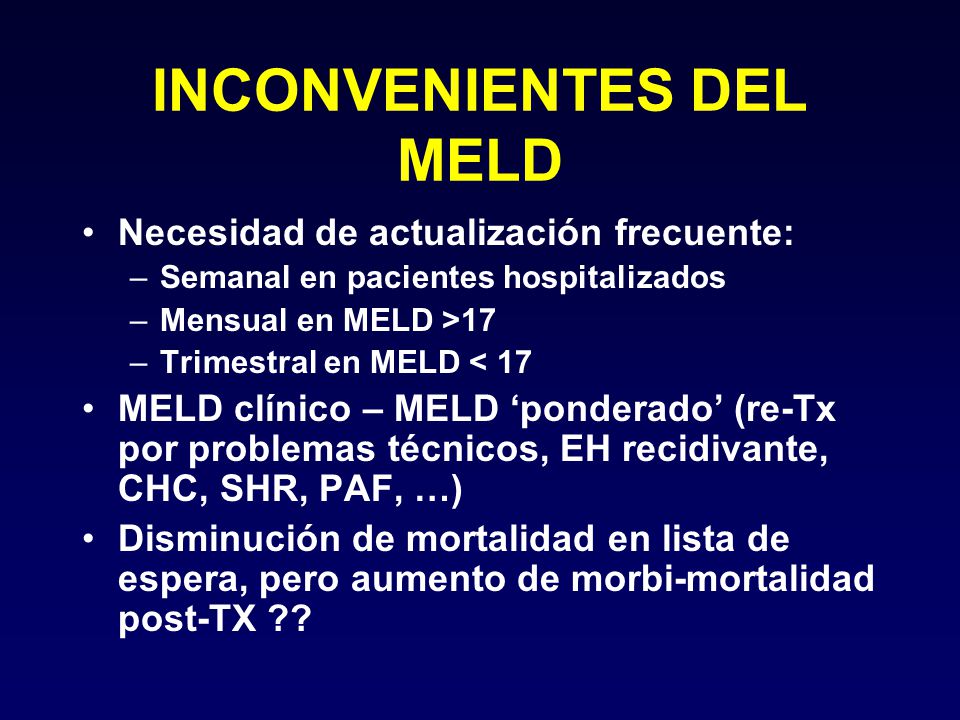 INCONVENIENTES DEL MELD

• Necesidad de actualización frecuente:
– Semanal en pacientes hospitalizados
– Mensual en MELD >17
– Trimestral en MELD < 17
• MELD clínico – MELD ‘ponderado’ (re-Tx por problemas técnicos, EH recidivante, CHC, SHR, PAF, …)
• Disminución de mortalidad en lista de espera, pero aumento de morbi-mortalidad post-TX ??